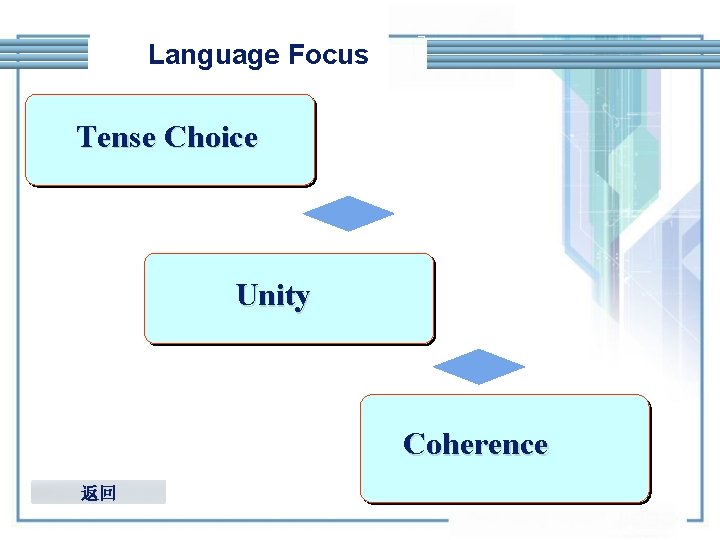 Language Focus

Tense Choice

Unity

Coherence

返回